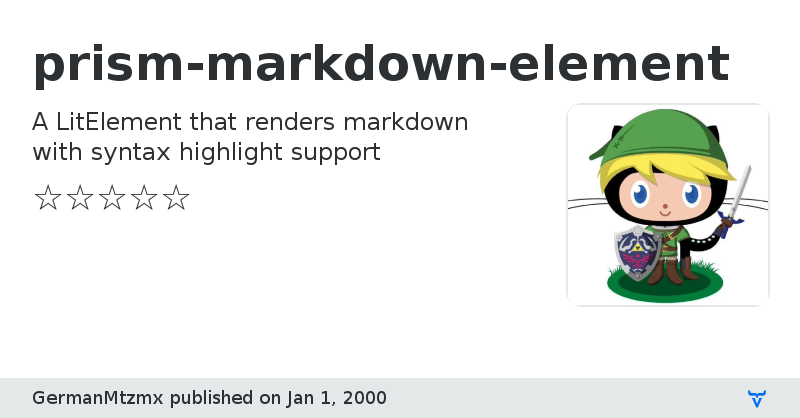 prism-markdown-element

A LitElement that renders markdown with syntax highlight support

☆☆☆☆☆

GermanMtzmx published on Jan 1, 2000